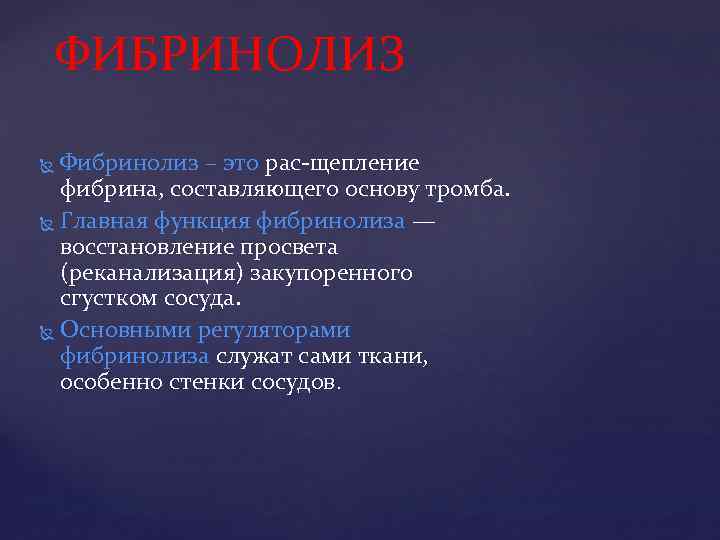 ФИБРИНОЛИЗ

Фибринолиз – это рас-щепление фибрина, составляющего основу тромба.

Главная функция фибринолиза — восстановление просвета (реканализация) закупоренного сгустком сосуда.

Основными регуляторами фибринолиза служат сами ткани, особенно стенки сосудов.